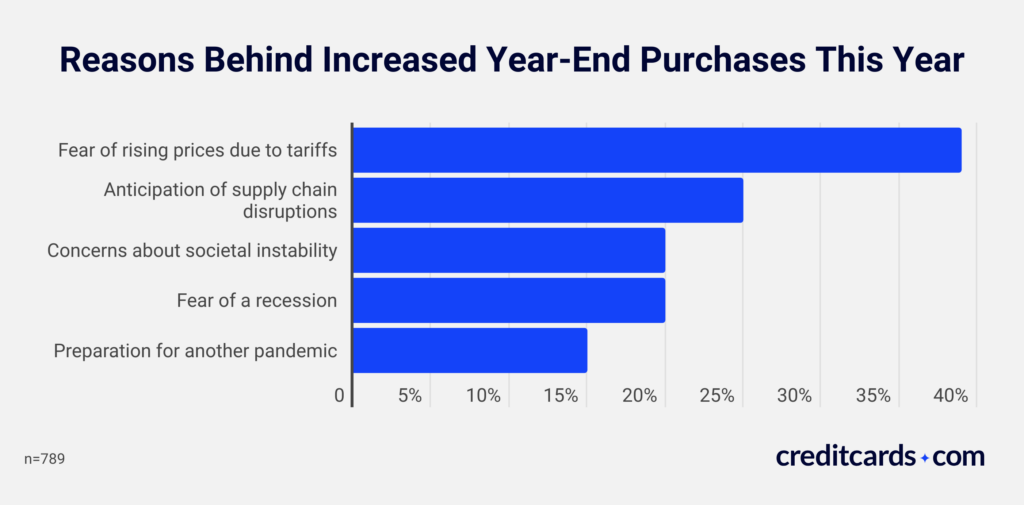 Reasons Behind Increased Year-End Purchases This Year

Fear of rising prices due to tariffs

Anticipation of supply chain disruptions

Concerns about societal instability

Fear of a recession

Preparation for another pandemic

0 5% 10% 15% 20% 25% 30% 35% 40%

n=789

creditcards.com